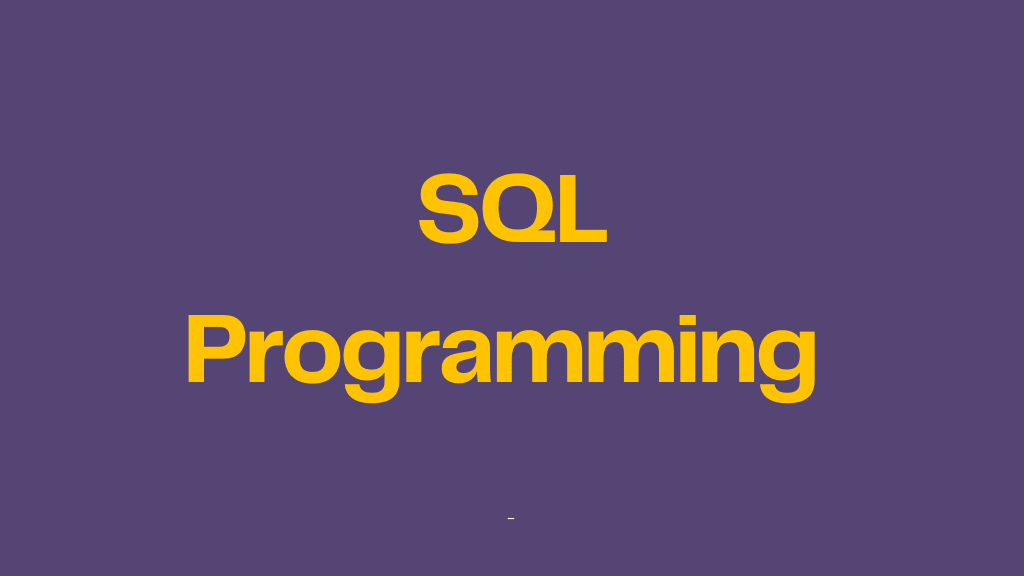 SQL

Programming

-